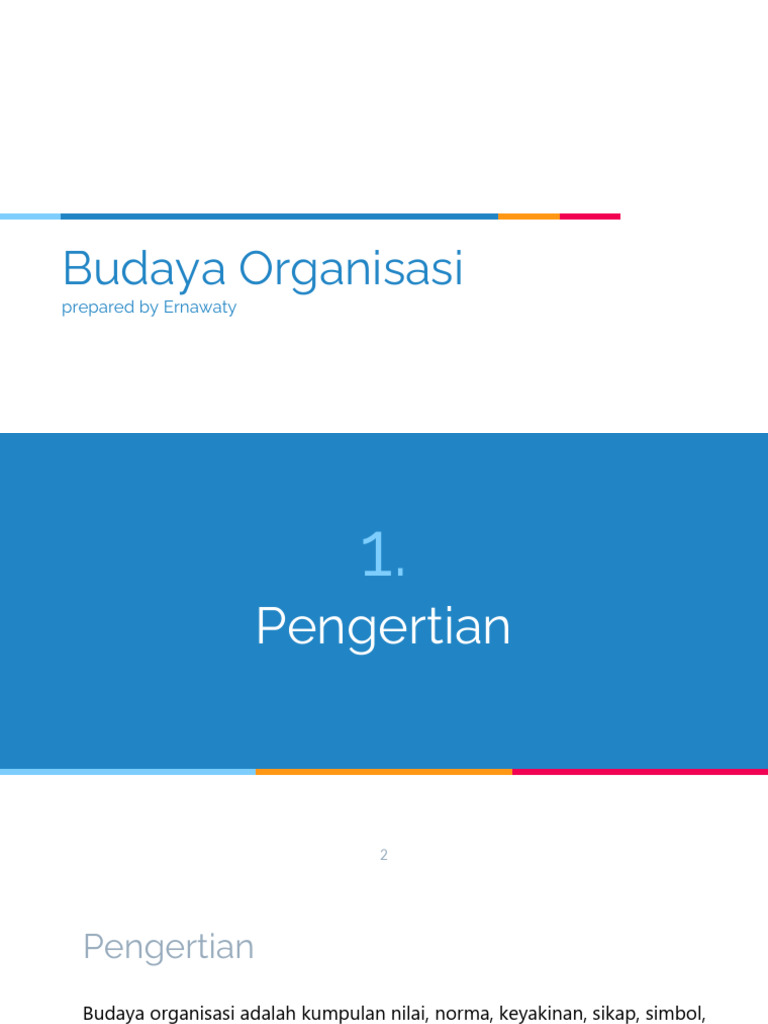 Budaya Organisasi
prepared by Ernawaty

1.
Pengertian

2

Pengertian

Budaya organisasi adalah kumpulan nilai, norma, keyakinan, sikap, simbol,